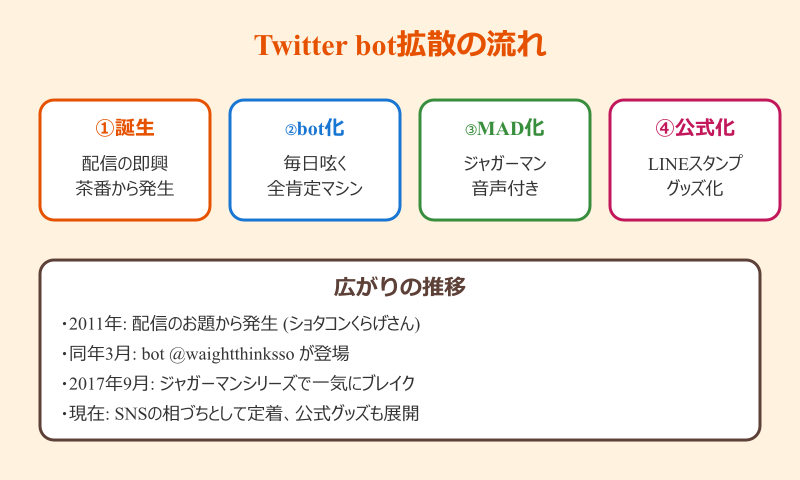 Twitter bot拡散の流れ

①誕生
配信の即興
茶番から発生

②bot化
毎日呟く
全肯定マシン

③MAD化
ジャガーマン
音声付き

④公式化
LINEスタンプ
グッズ化

広がりの推移

・2011年: 配信のお題から発生 (ショタコンくらげさん)
・同年3月: bot @waightthinksso が登場
・2017年9月: ジャガーマンシリーズで一気にブレイク
・現在: SNSの相づちとして定着、公式グッズも展開